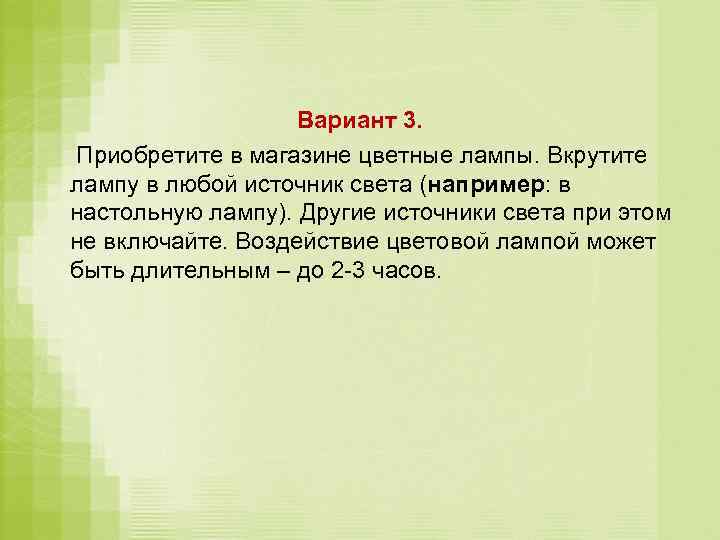 Вариант 3.

Приобретите в магазине цветные лампы. Вкрутите лампу в любой источник света (например: в настольную лампу). Другие источники света при этом не включайте. Воздействие цветовой лампой может быть длительным – до 2-3 часов.